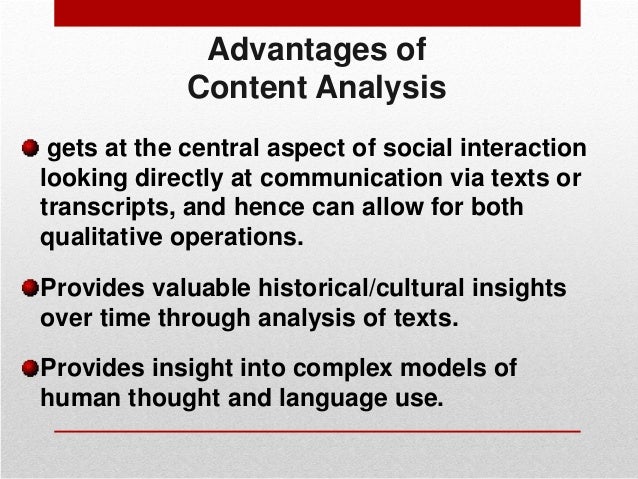 Advantages of
Content Analysis

gets at the central aspect of social interaction looking directly at communication via texts or transcripts, and hence can allow for both qualitative operations.

Provides valuable historical/cultural insights over time through analysis of texts.

Provides insight into complex models of human thought and language use.